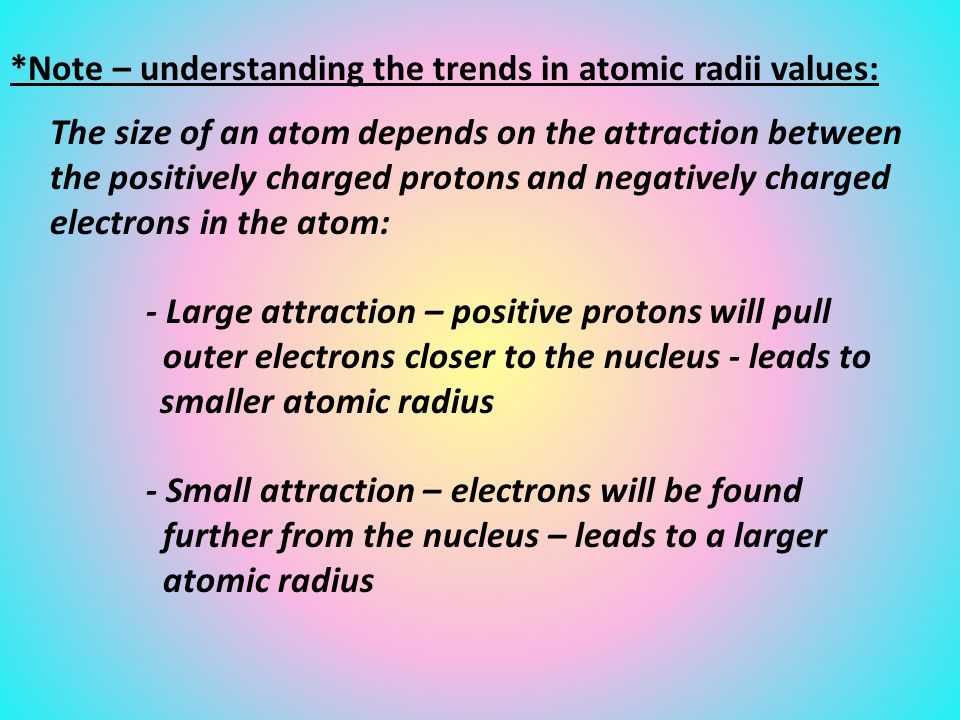 *Note – understanding the trends in atomic radii values:

The size of an atom depends on the attraction between the positively charged protons and negatively charged electrons in the atom:

- Large attraction – positive protons will pull outer electrons closer to the nucleus - leads to smaller atomic radius

- Small attraction – electrons will be found further from the nucleus – leads to a larger atomic radius